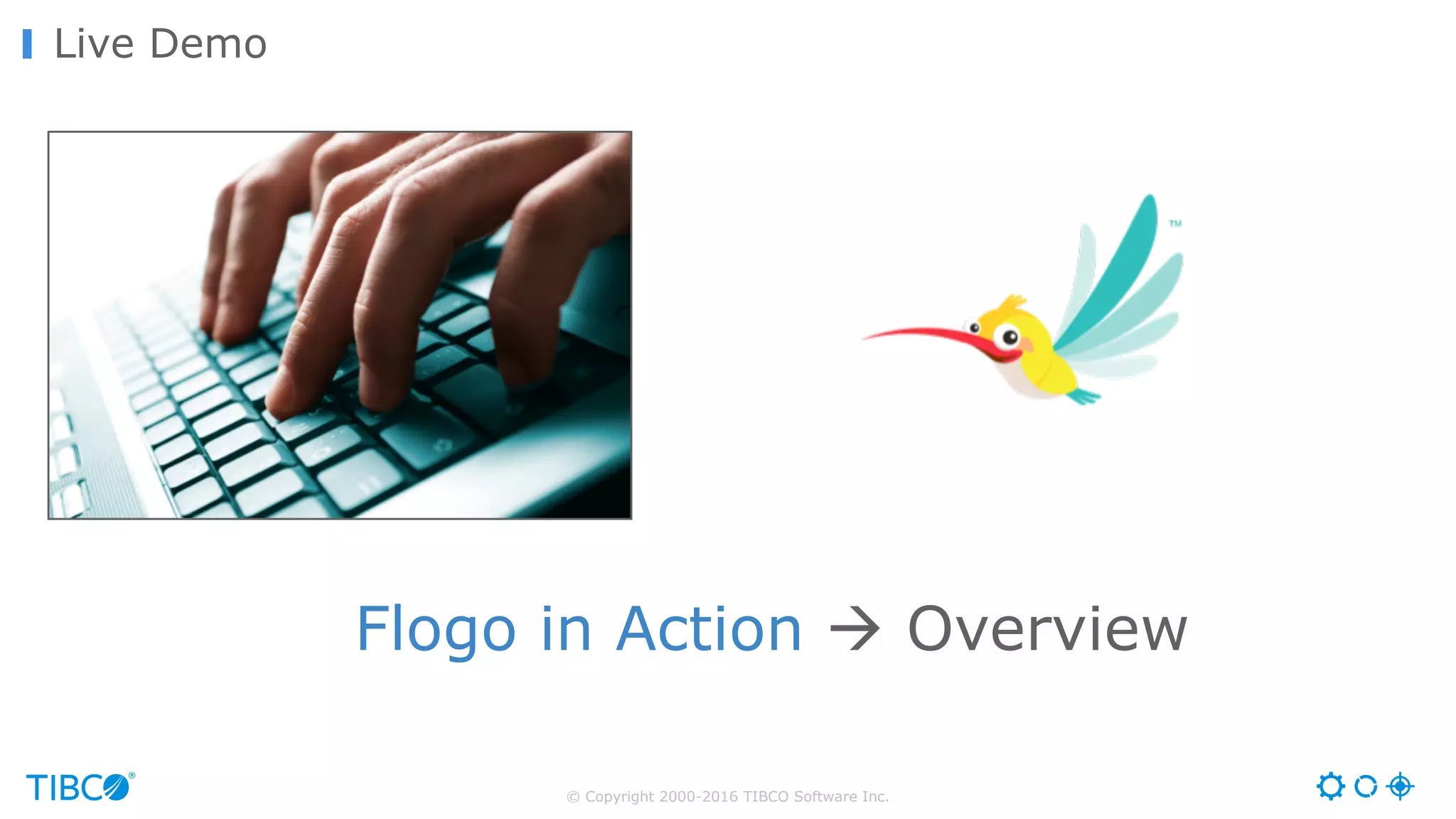 Live Demo

TM

Flogo in Action → Overview

TIBCO®

© Copyright 2000-2016 TIBCO Software Inc.